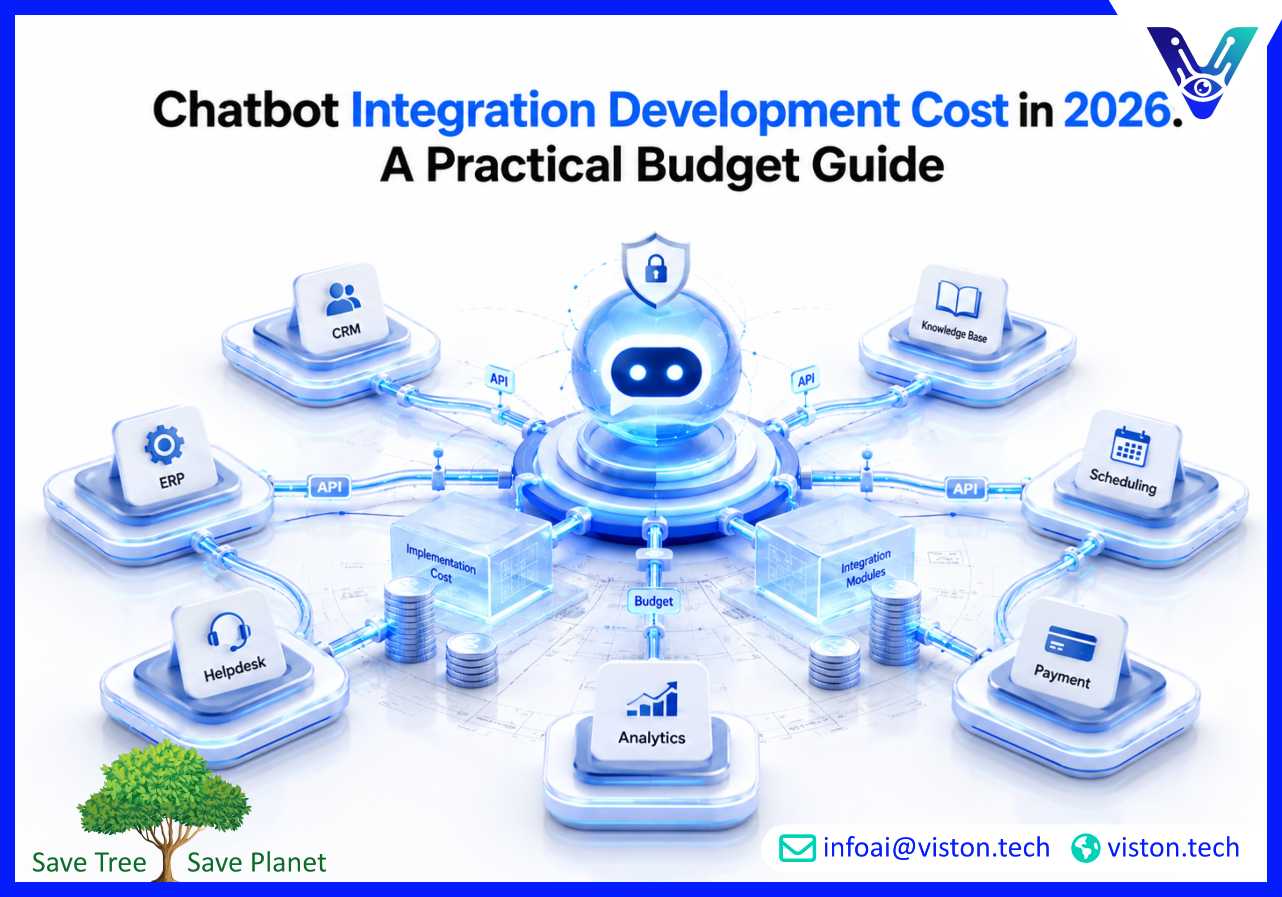 Chatbot Integration Development Cost in 2026.
A Practical Budget Guide

CRM

Knowledge Base

API

API

ERP

API

API

Scheduling

Implementation Cost

Integration Modules

Budget

Helpdesk

Payment

Analytics

Save Tree Save Planet

infoai@viston.tech viston.tech